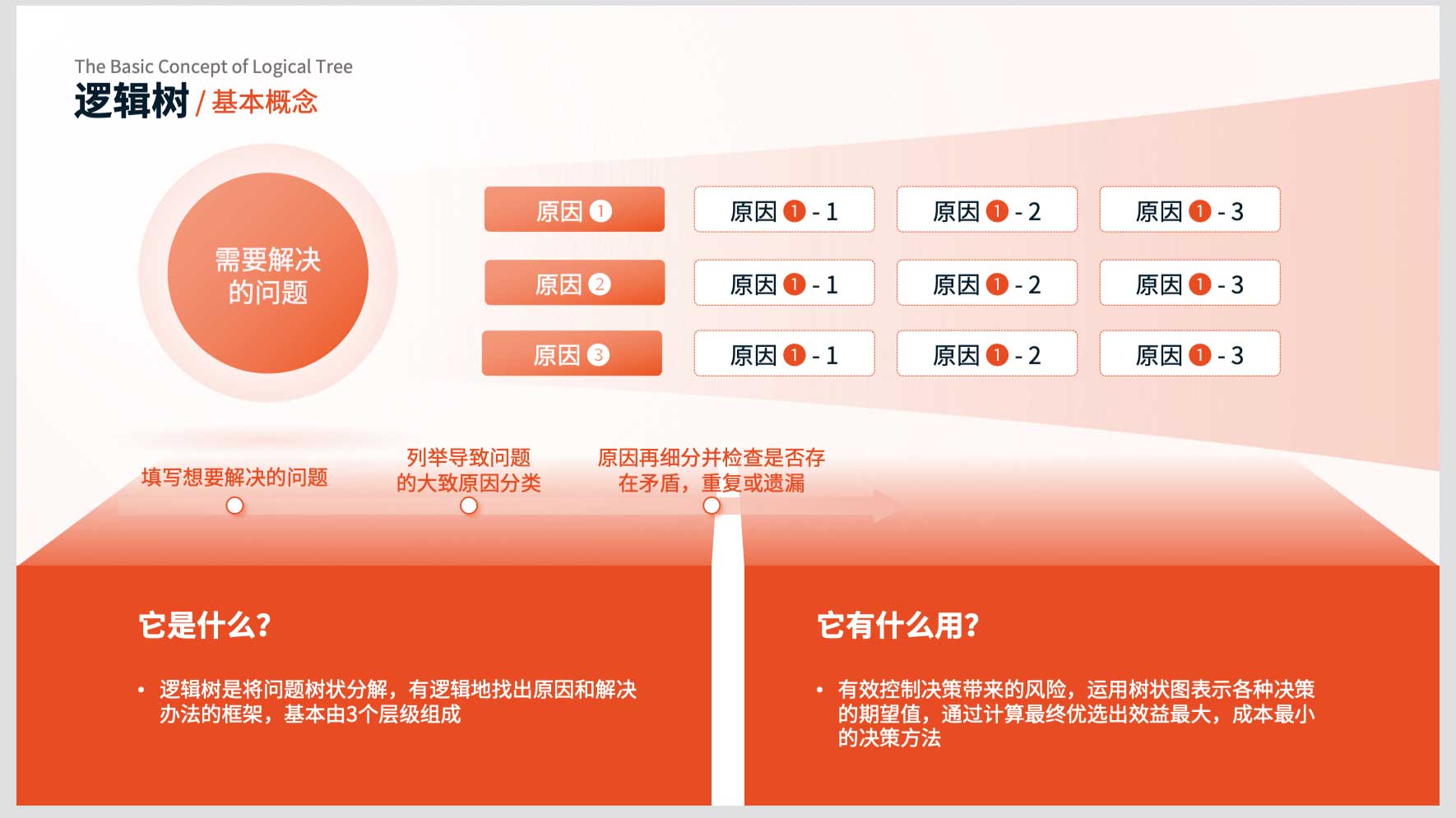 The Basic Concept of Logical Tree
逻辑树 / 基本概念

需要解决的问题

原因 1
原因 1 - 1
原因 1 - 2
原因 1 - 3

原因 2
原因 1 - 1
原因 1 - 2
原因 1 - 3

原因 3
原因 1 - 1
原因 1 - 2
原因 1 - 3

填写想要解决的问题

列举导致问题的大致原因分类

原因再细分并检查是否存在矛盾，重复或遗漏

它是什么?

• 逻辑树是将问题树状分解，有逻辑地找出原因和解决办法的框架，基本由3个层级组成

它有什么用?

• 有效控制决策带来的风险，运用树状图表示各种决策的期望值，通过计算最终优选出效益最大，成本最小的决策方法